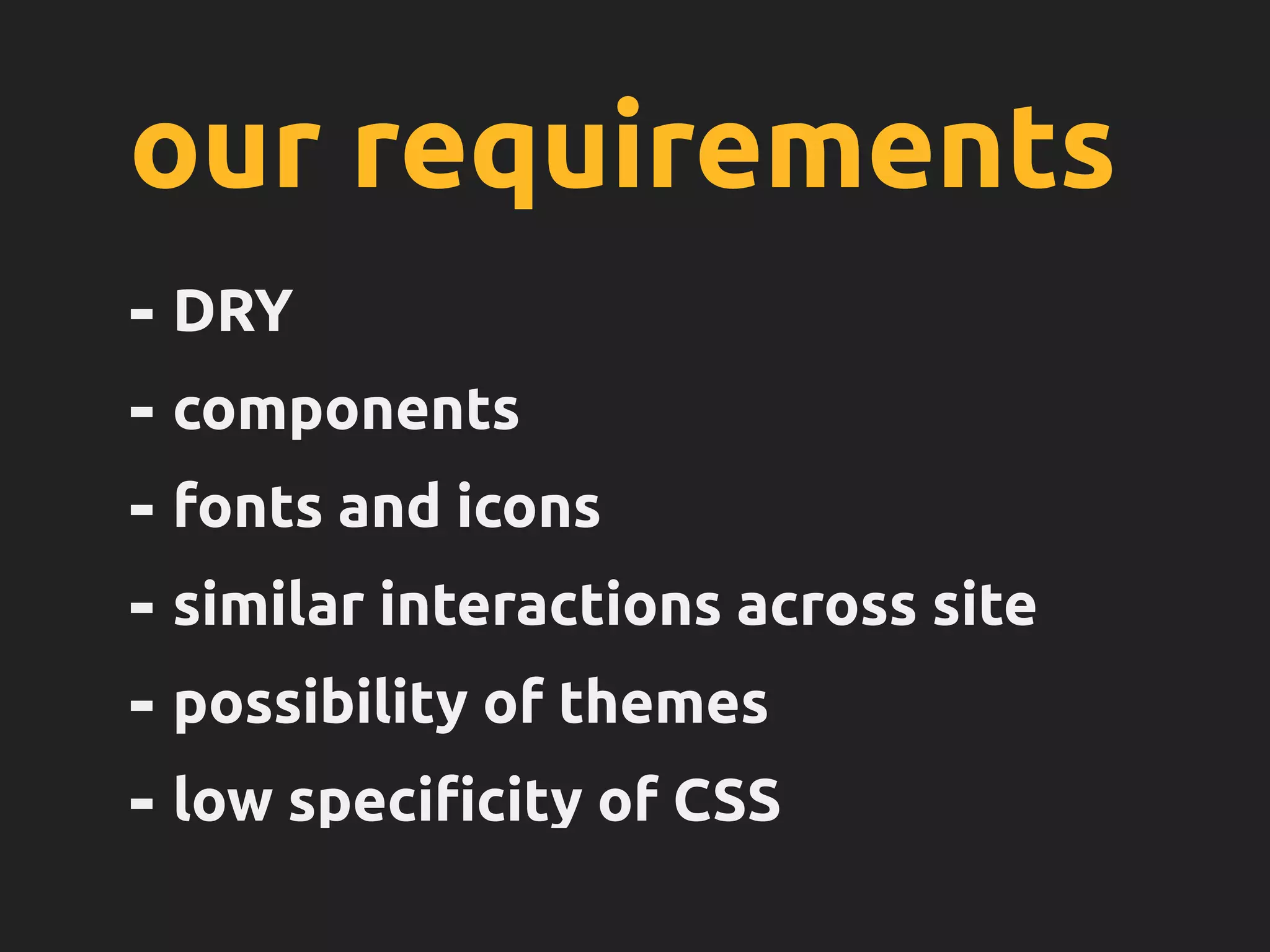 our requirements

- DRY
- components
- fonts and icons
- similar interactions across site
- possibility of themes
- low specificity of CSS